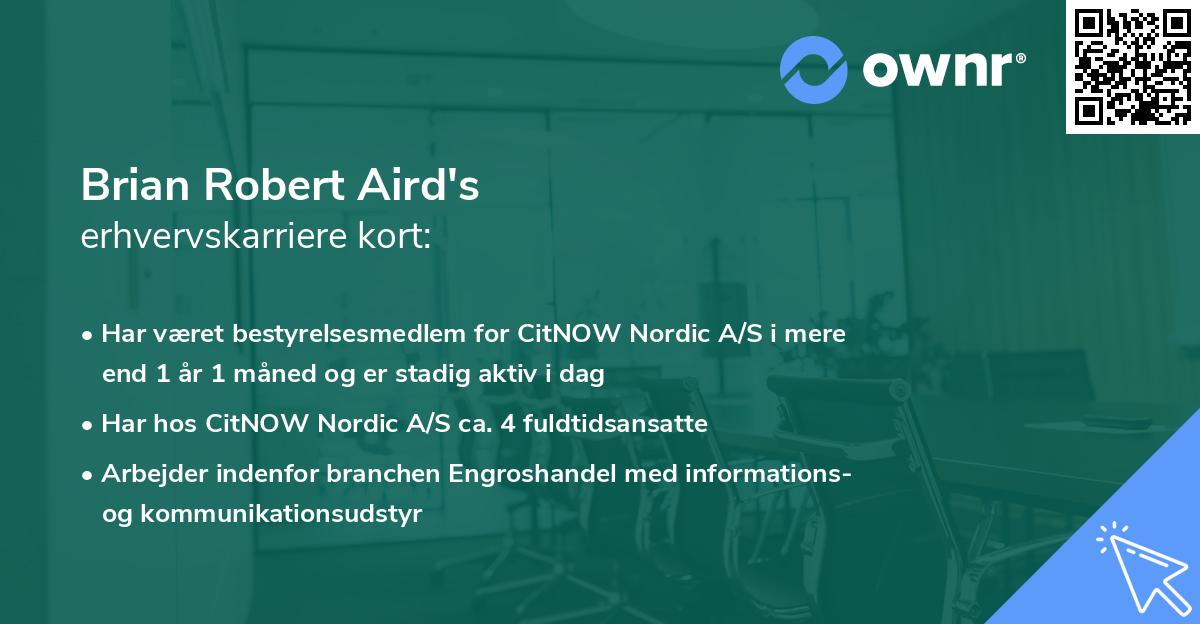 ownr®

Brian Robert Aird's
erhvervskarriere kort:

• Har været bestyrelsesmedlem for CitNOW Nordic A/S i mere end 1 år 1 måned og er stadig aktiv i dag

• Har hos CitNOW Nordic A/S ca. 4 fuldtidsansatte

• Arbejder indenfor branchen Engroshandel med informations- og kommunikationsudstyr